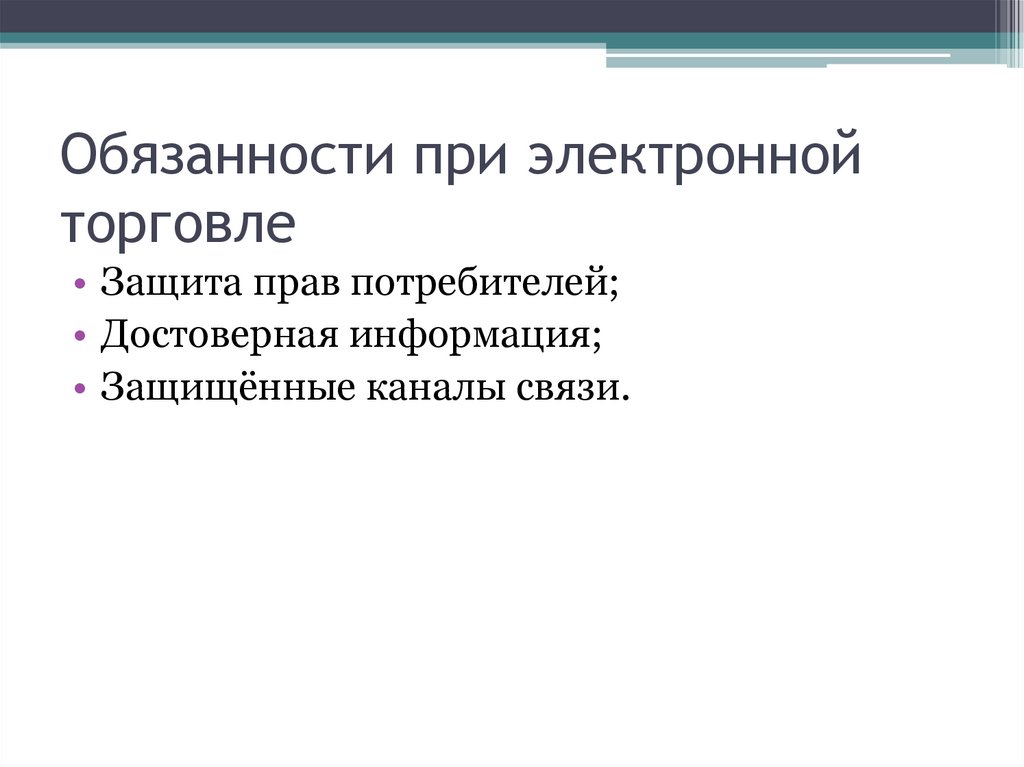 Обязанности при электронной торговле

• Защита прав потребителей;
• Достоверная информация;
• Защищённые каналы связи.